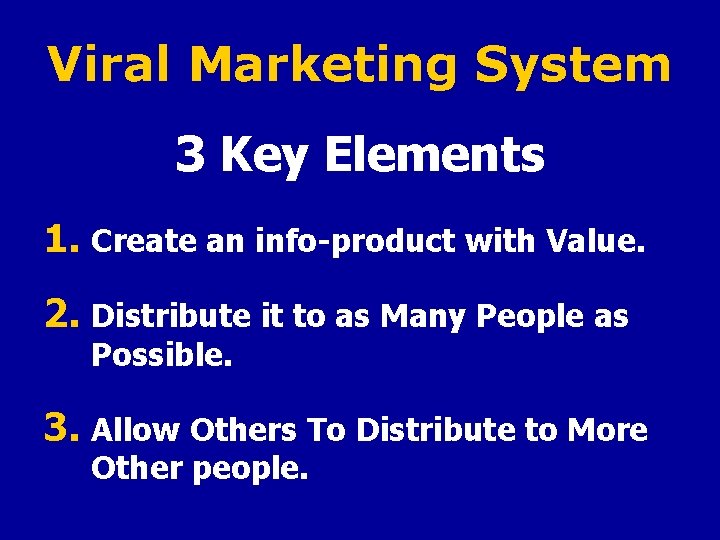 Viral Marketing System

3 Key Elements

1. Create an info-product with Value.

2. Distribute it to as Many People as Possible.

3. Allow Others To Distribute to More Other people.